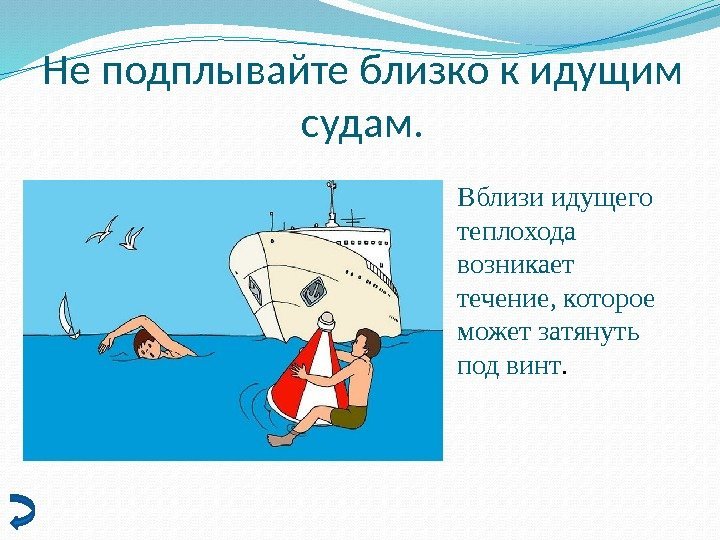 Не подплывайте близко к идущим судам.

Вблизи идущего теплохода возникает течение, которое может затянуть под винт.